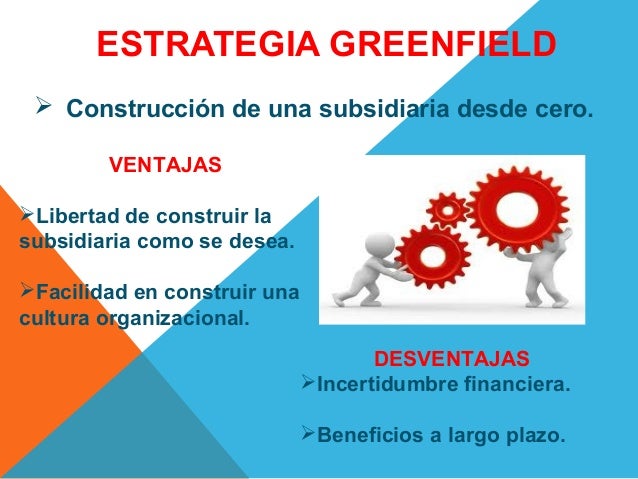 ESTRATEGIA GREENFIELD

➢ Construcción de una subsidiaria desde cero.

VENTAJAS

➢Libertad de construir la subsidiaria como se desea.

➢Facilidad en construir una cultura organizacional.

DESVENTAJAS

➢Incertidumbre financiera.

➢Beneficios a largo plazo.